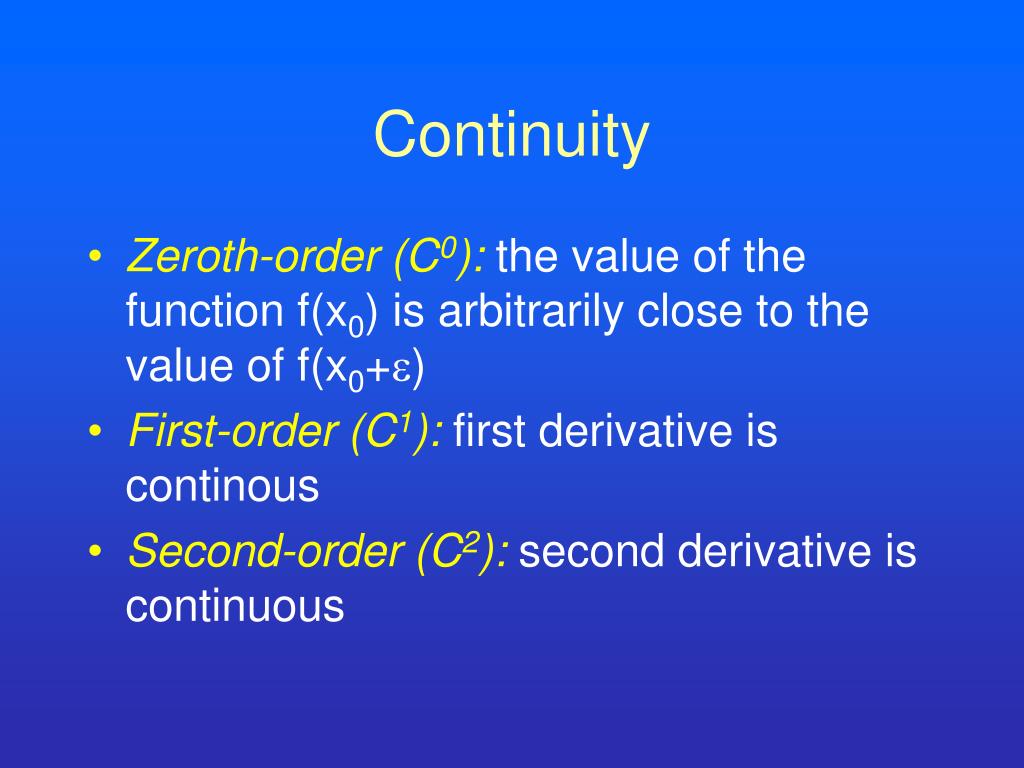 Continuity

• Zeroth-order ($C^0$): the value of the function $f(x_0)$ is arbitrarily close to the value of $f(x_0+\varepsilon)$
• First-order ($C^1$): first derivative is continous
• Second-order ($C^2$): second derivative is continuous